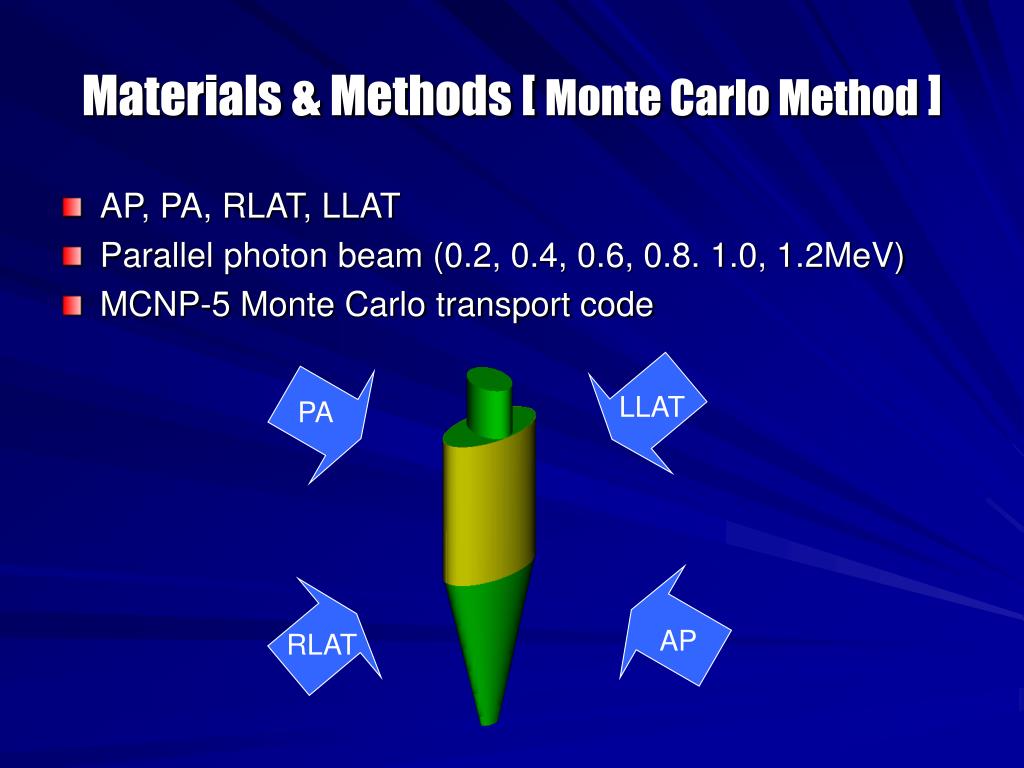 Materials & Methods [ Monte Carlo Method ]

AP, PA, RLAT, LLAT

Parallel photon beam (0.2, 0.4, 0.6, 0.8. 1.0, 1.2MeV)

MCNP-5 Monte Carlo transport code

PA

LLAT

RLAT

AP